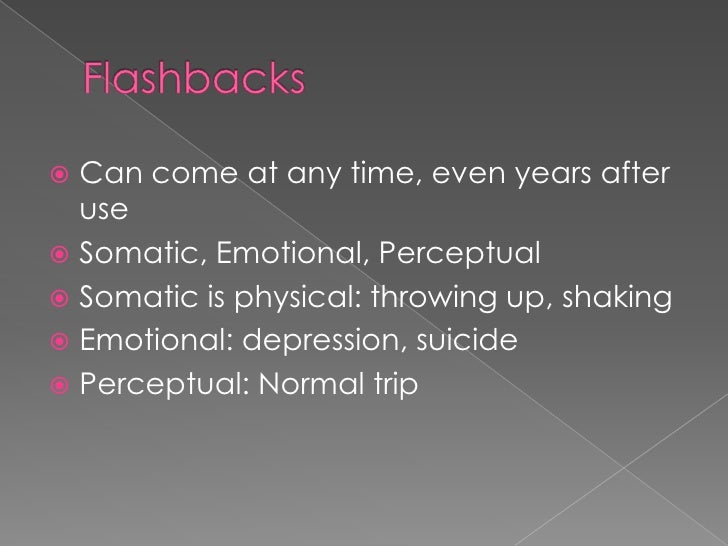 Flashbacks

Can come at any time, even years after use
Somatic, Emotional, Perceptual
Somatic is physical: throwing up, shaking
Emotional: depression, suicide
Perceptual: Normal trip